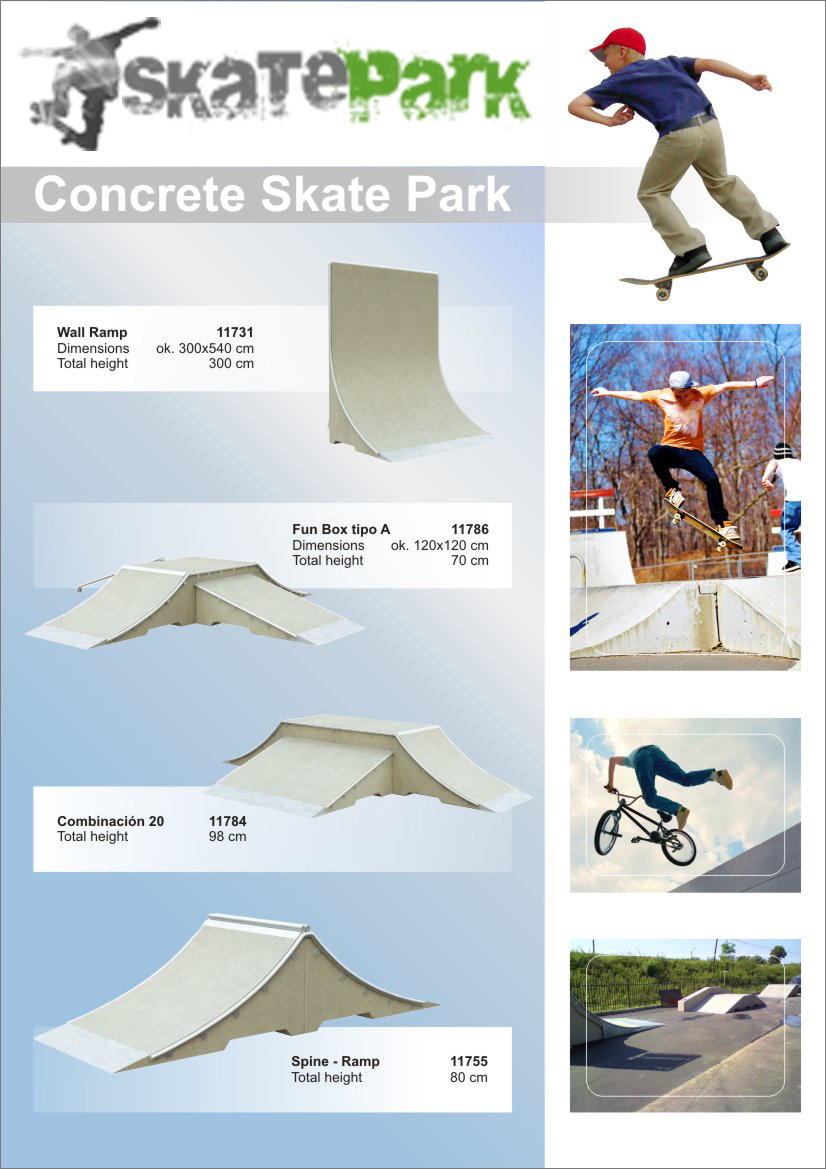 SKATEPARK

Concrete Skate Park

Wall Ramp 11731
Dimensions ok. 300x540 cm
Total height 300 cm

Fun Box tipo A 11786
Dimensions ok. 120x120 cm
Total height 70 cm

Combinación 20 11784
Total height 98 cm

Spine - Ramp 11755
Total height 80 cm